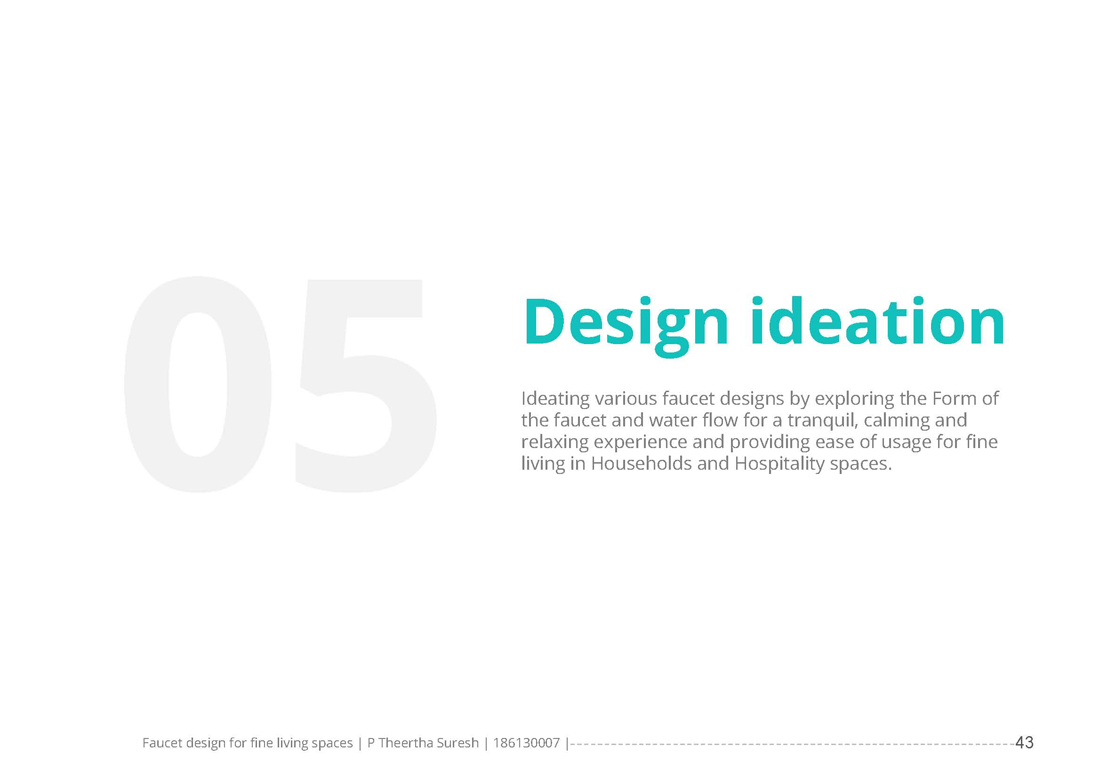 05

Design ideation

Ideating various faucet designs by exploring the Form of the faucet and water flow for a tranquil, calming and relaxing experience and providing ease of usage for fine living in Households and Hospitality spaces.

Faucet design for fine living spaces | P Theertha Suresh | 186130007 | 43